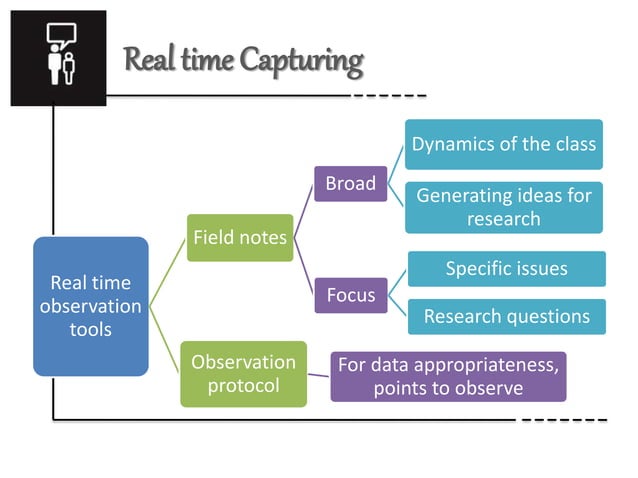 Real time Capturing

Real time observation tools

Field notes

Broad

Dynamics of the class

Generating ideas for research

Focus

Specific issues

Research questions

Observation protocol

For data appropriateness, points to observe